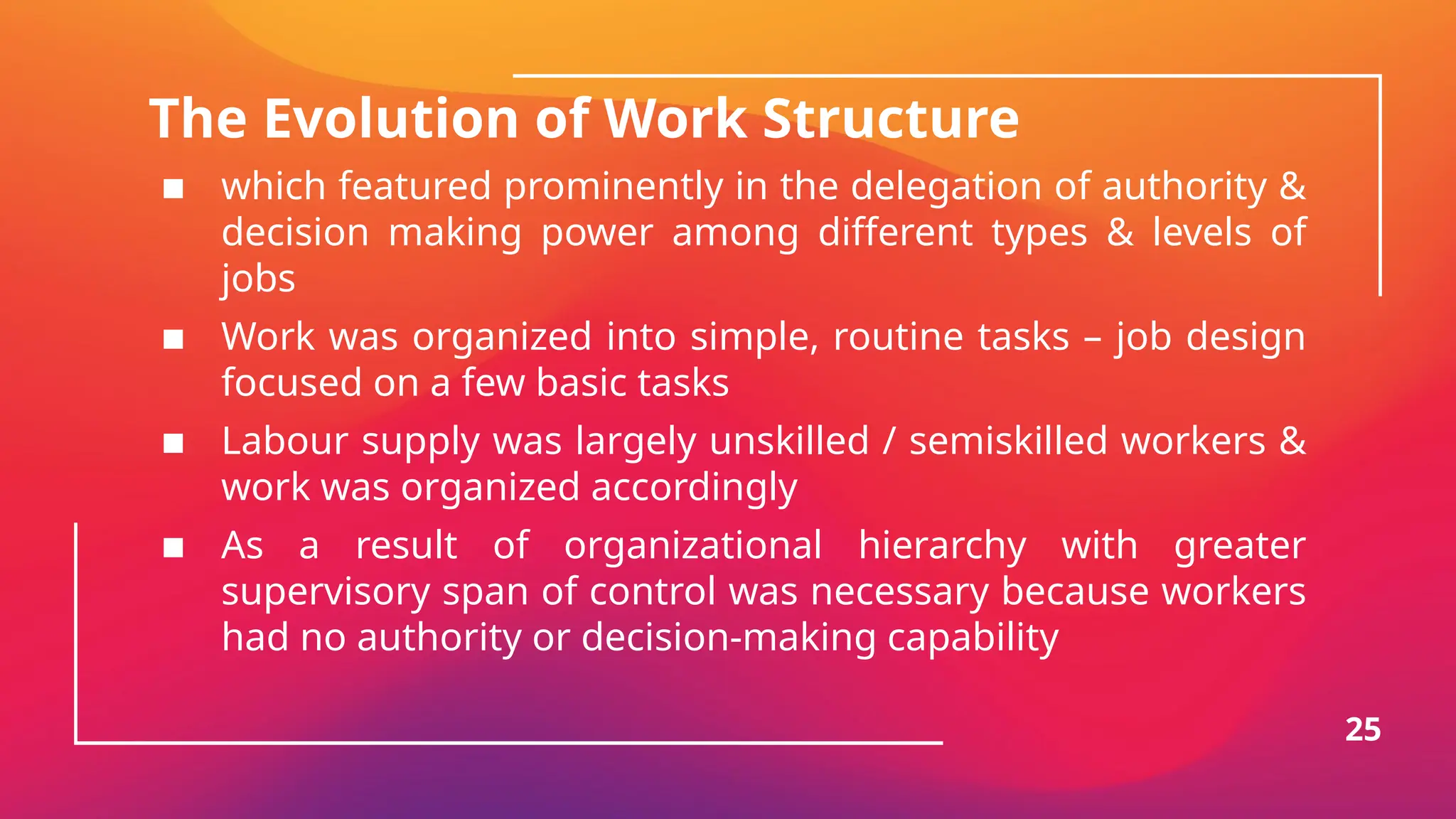 The Evolution of Work Structure

■ which featured prominently in the delegation of authority & decision making power among different types & levels of jobs

■ Work was organized into simple, routine tasks – job design focused on a few basic tasks

■ Labour supply was largely unskilled / semiskilled workers & work was organized accordingly

■ As a result of organizational hierarchy with greater supervisory span of control was necessary because workers had no authority or decision-making capability

25